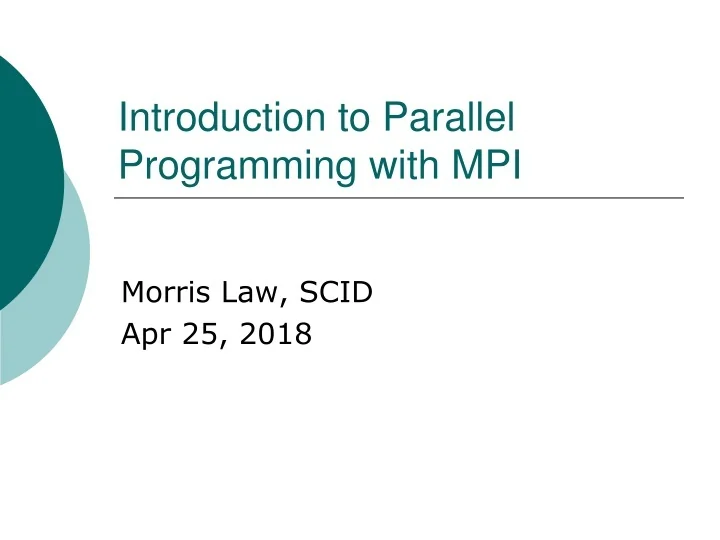 Introduction to Parallel Programming with MPI

Morris Law, SCID
Apr 25, 2018